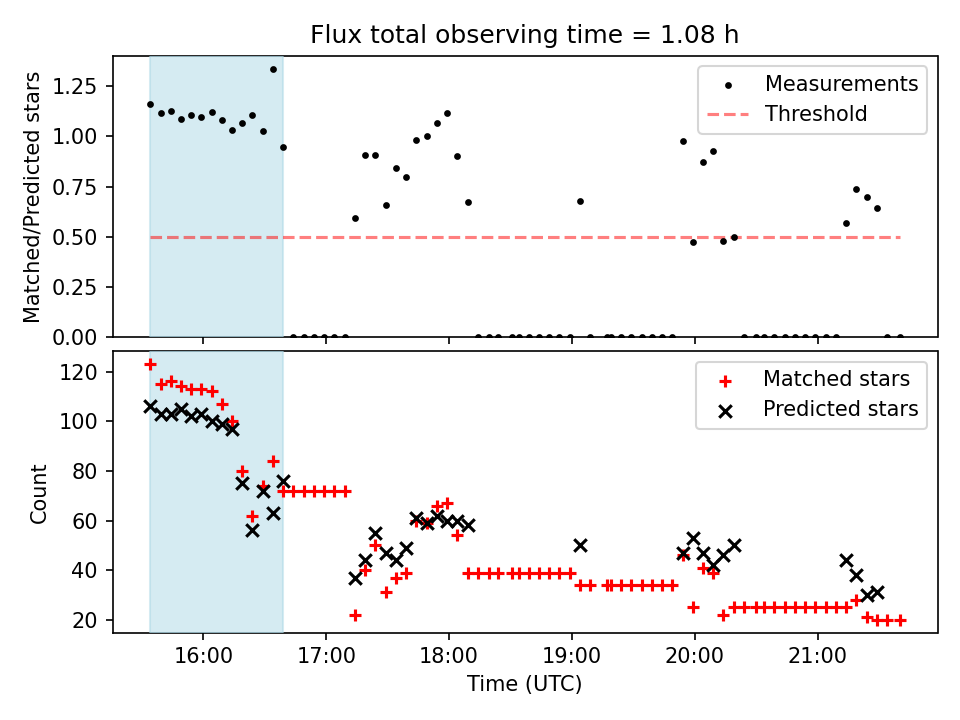 Flux total observing time = 1.08 h

Matched/Predicted stars

1.25
1.00
0.75
0.50
0.25
0.00

Measurements
Threshold

Count

120
100
80
60
40
20

Matched stars
Predicted stars

16:00
17:00
18:00
19:00
20:00
21:00

Time (UTC)